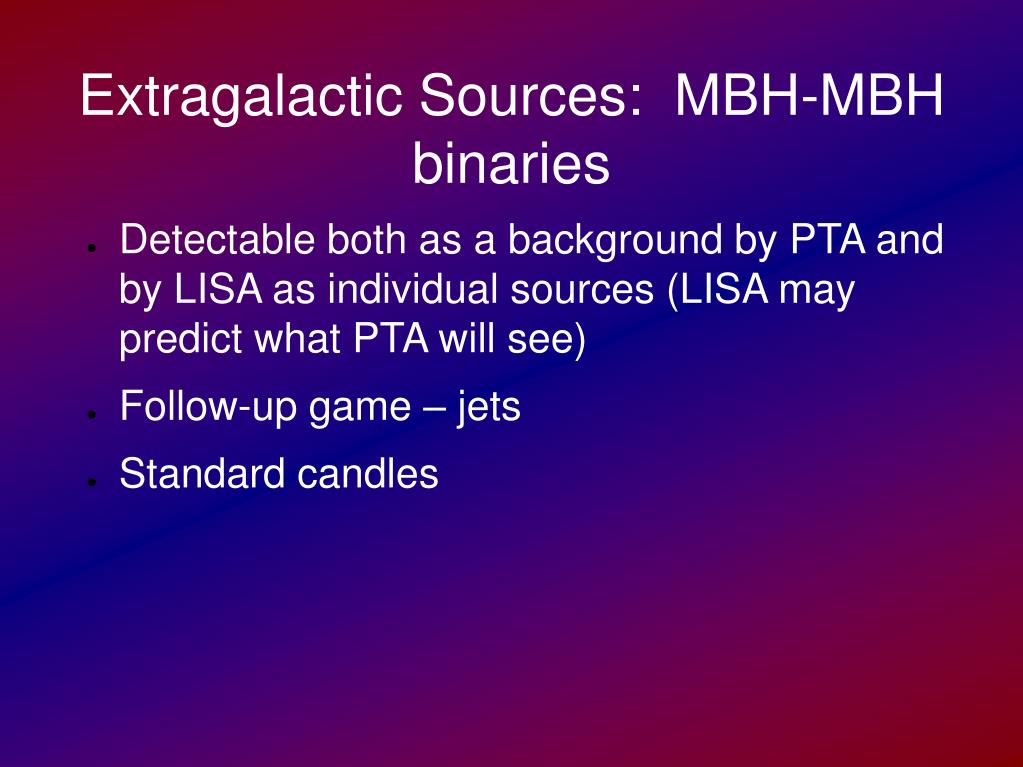 Extragalactic Sources:  MBH-MBH binaries

- Detectable both as a background by PTA and by LISA as individual sources (LISA may predict what PTA will see)
- Follow-up game – jets
- Standard candles